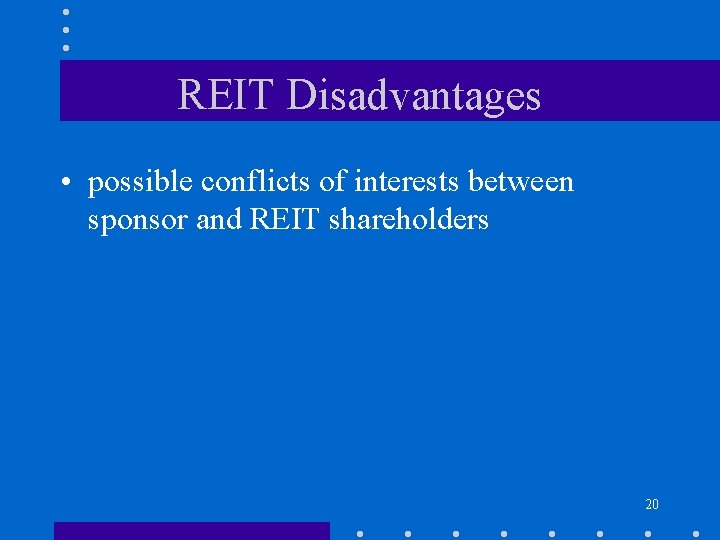 REIT Disadvantages

• possible conflicts of interests between sponsor and REIT shareholders

20